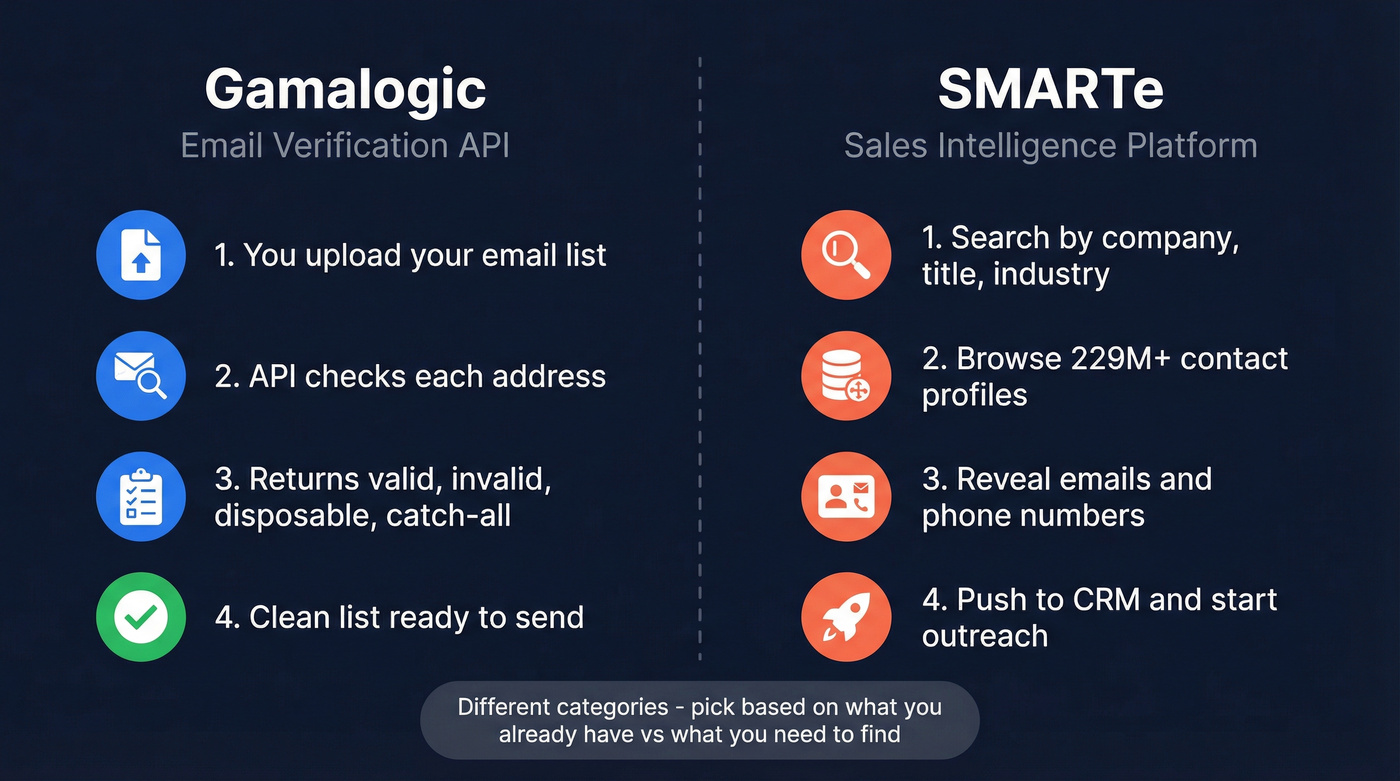 Gamalogic
Email Verification API

1. You upload your email list

2. API checks each address

3. Returns valid, invalid, disposable, catch-all

4. Clean list ready to send

SMARTe
Sales Intelligence Platform

1. Search by company, title, industry

2. Browse 229M+ contact profiles

3. Reveal emails and phone numbers

4. Push to CRM and start outreach

Different categories - pick based on what you already have vs what you need to find